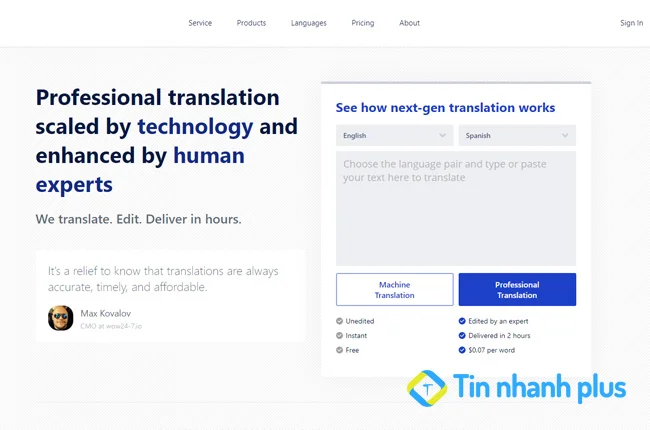 Service Products Languages Pricing About Sign In

Professional translation scaled by technology and enhanced by human experts

We translate. Edit. Deliver in hours.

It's a relief to know that translations are always accurate, timely, and affordable.

Max Kovalov
CMO at wow24-7.io

See how next-gen translation works

English
Spanish

Choose the language pair and type or paste your text here to translate

Machine Translation
Professional Translation

Unedited
Instant
Free

Edited by an expert
Delivered in 2 hours
$0.07 per word

T Tin nhanh plus